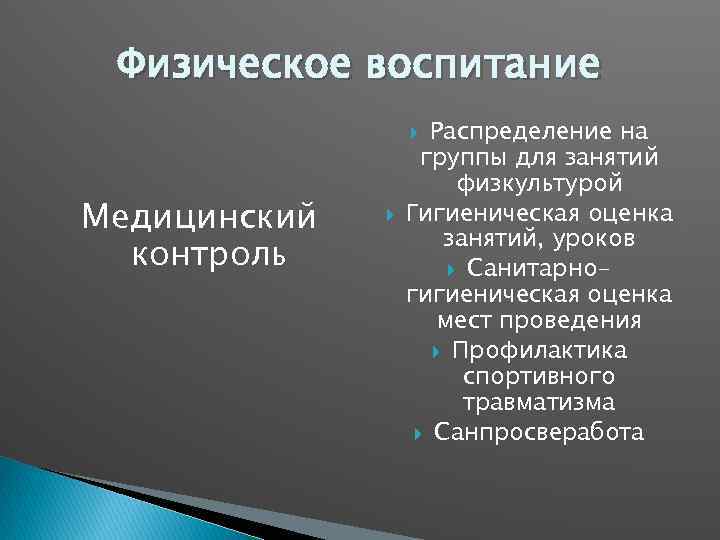 Физическое воспитание

Медицинский контроль

Распределение на группы для занятий физкультурой
Гигиеническая оценка занятий, уроков
Санитарно-гигиеническая оценка мест проведения
Профилактика спортивного травматизма
Санпросверабота